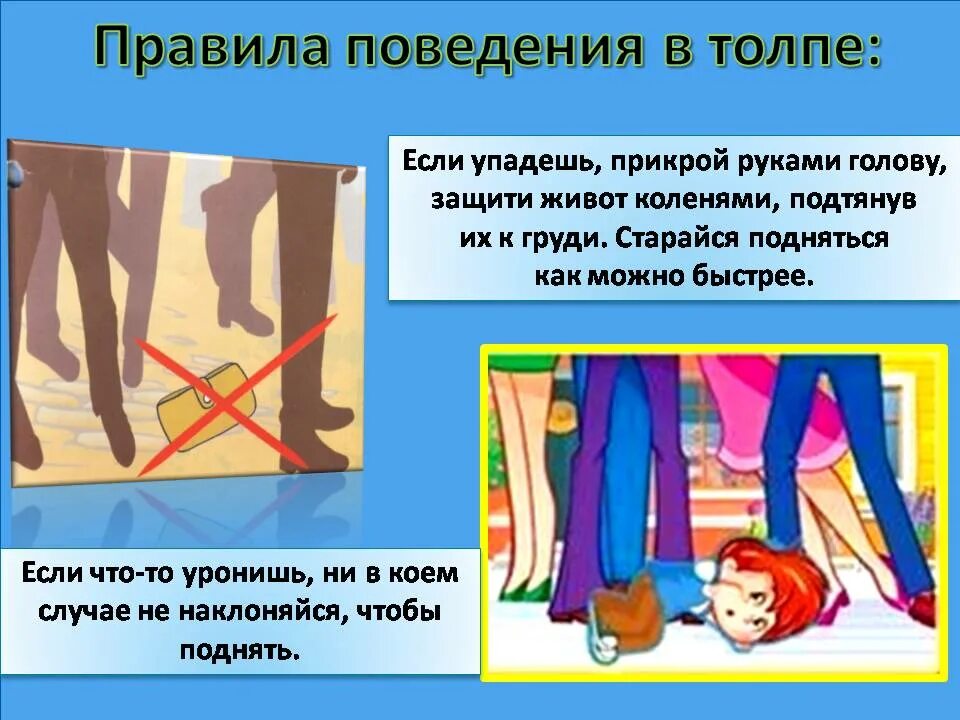 Правила поведения в толпе:

Если упадешь, прикрой руками голову, защити живот коленями, подтянув их к груди. Старайся подняться как можно быстрее.

Если что-то уронишь, ни в коем случае не наклоняйся, чтобы поднять.